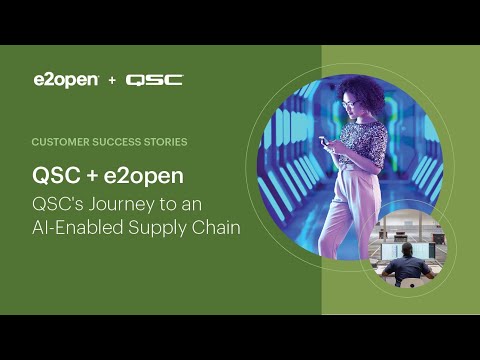 e2open + QSC

CUSTOMER SUCCESS STORIES

QSC + e2open

QSC's Journey to an AI-Enabled Supply Chain